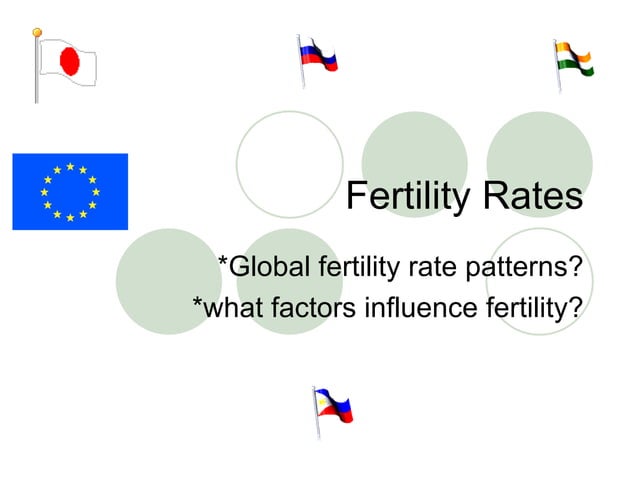 Fertility Rates

*Global fertility rate patterns?
*what factors influence fertility?